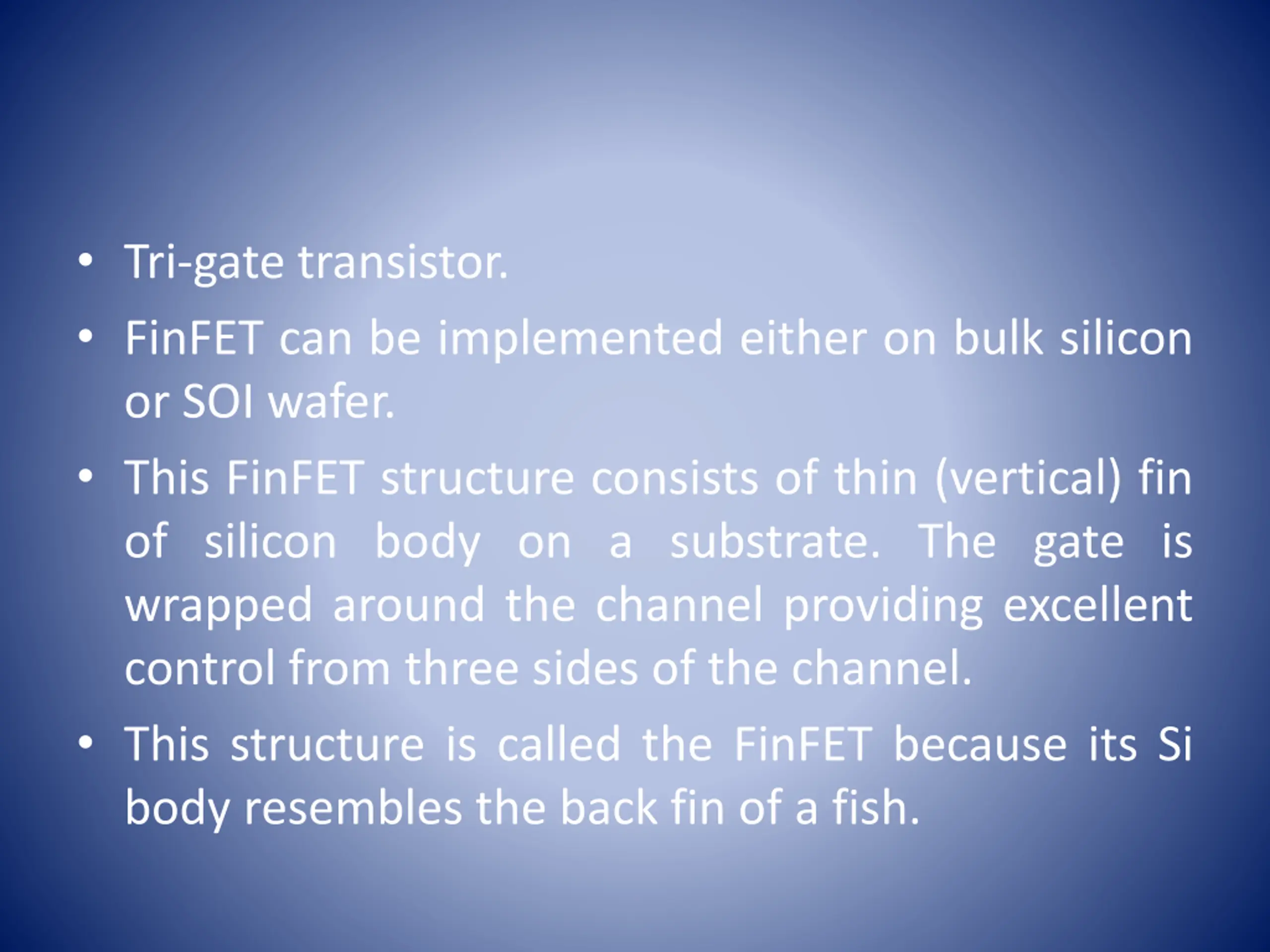 • Tri-gate transistor.

• FinFET can be implemented either on bulk silicon or SOI wafer.

• This FinFET structure consists of thin (vertical) fin of silicon body on a substrate. The gate is wrapped around the channel providing excellent control from three sides of the channel.

• This structure is called the FinFET because its Si body resembles the back fin of a fish.